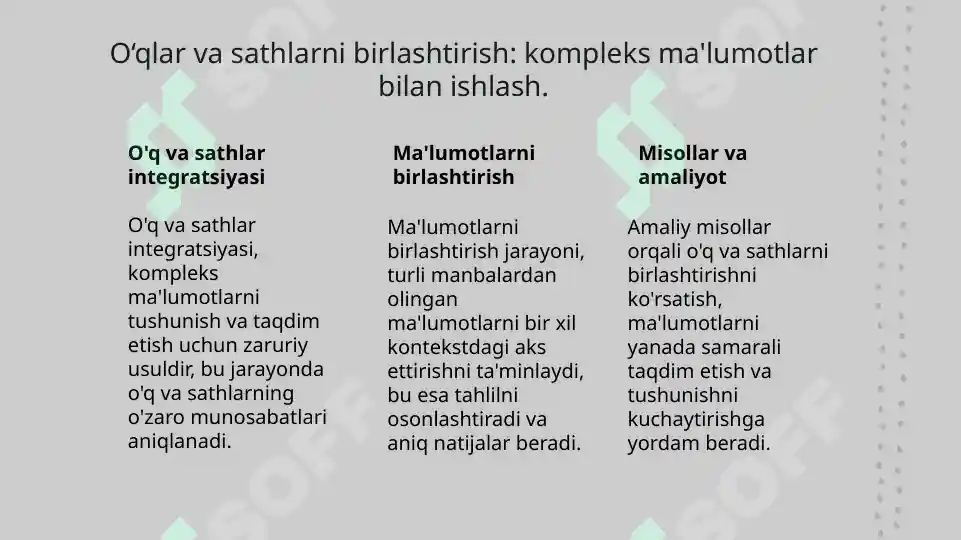 O‘qlar va sathlarni birlashtirish: kompleks ma'lumotlar bilan ishlash.

O'q va sathlar integratsiyasi

O'q va sathlar integratsiyasi, kompleks ma'lumotlarni tushunish va taqdim etish uchun zaruriy usuldir, bu jarayonda o'q va sathlarning o'zaro munosabatlari aniqlanadi.

Ma'lumotlarni birlashtirish

Ma'lumotlarni birlashtirish jarayoni, turli manbalardan olingan ma'lumotlarni bir xil kontekstdagi aks ettirishni ta'minlaydi, bu esa tahlilni osonlashtiradi va aniq natijalar beradi.

Misollar va amaliyot

Amaliy misollar orqali o'q va sathlarni birlashtirishni ko'rsatish, ma'lumotlarni yanada samarali taqdim etish va tushunishni kuchaytirishga yordam beradi.

SOFF